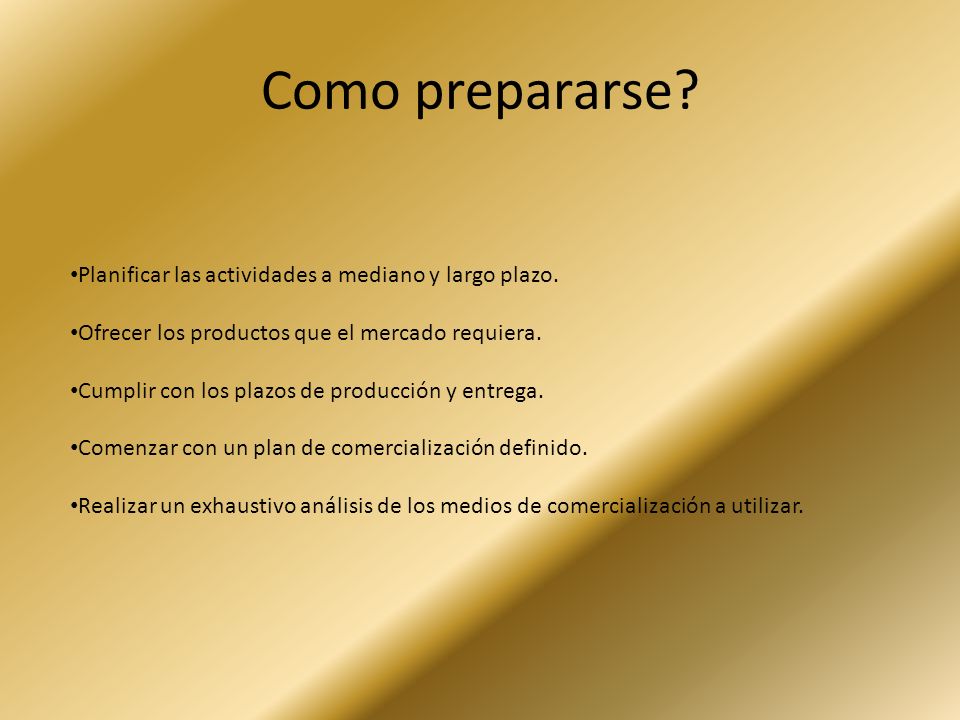 Como prepararse?

•Planificar las actividades a mediano y largo plazo.

•Ofrecer los productos que el mercado requiera.

•Cumplir con los plazos de producción y entrega.

•Comenzar con un plan de comercialización definido.

•Realizar un exhaustivo análisis de los medios de comercialización a utilizar.